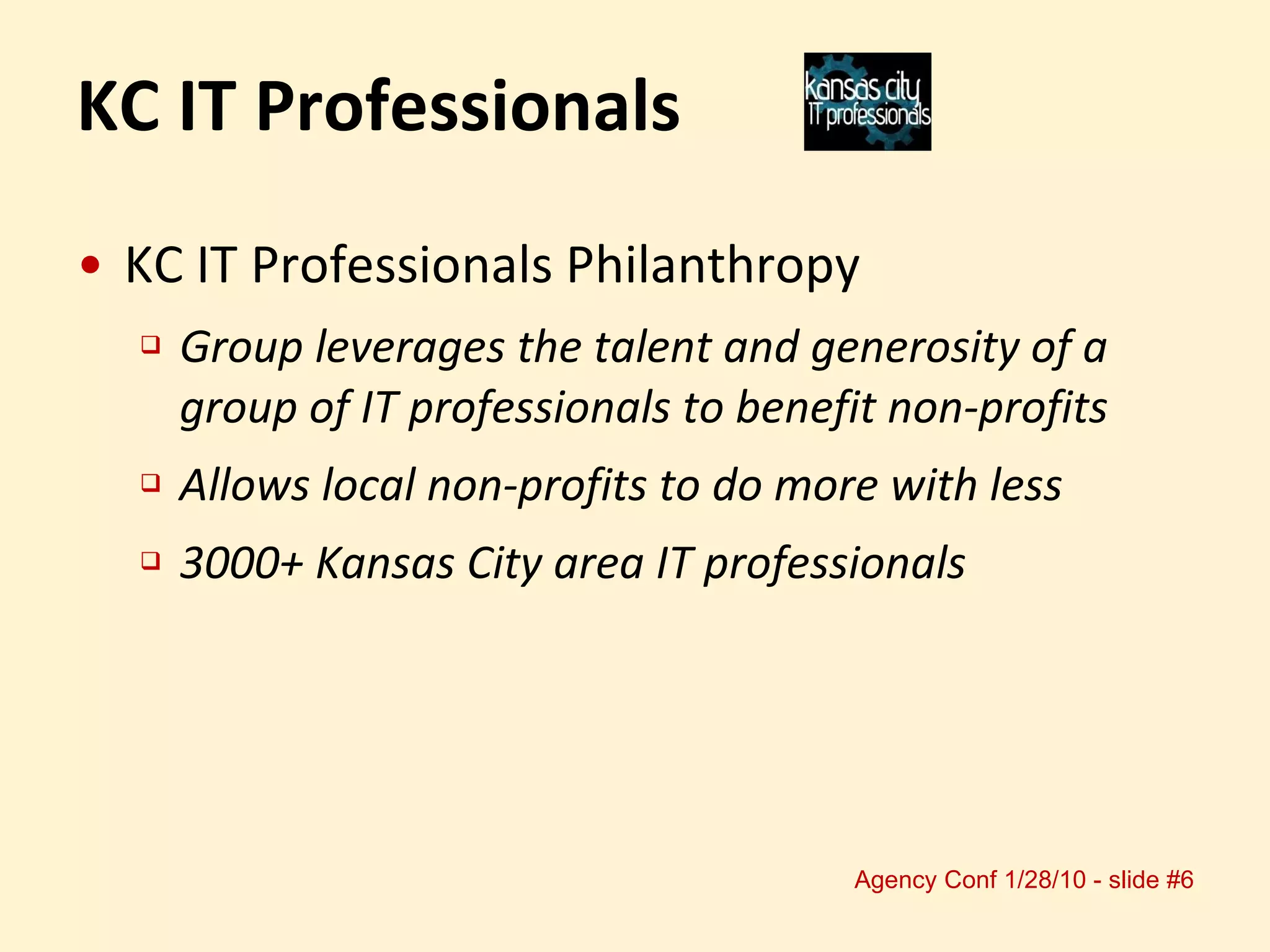 KC IT Professionals

kansas city
IT professionals

• KC IT Professionals Philanthropy

❑ Group leverages the talent and generosity of a group of IT professionals to benefit non-profits

❑ Allows local non-profits to do more with less

❑ 3000+ Kansas City area IT professionals

Agency Conf 1/28/10 - slide #6